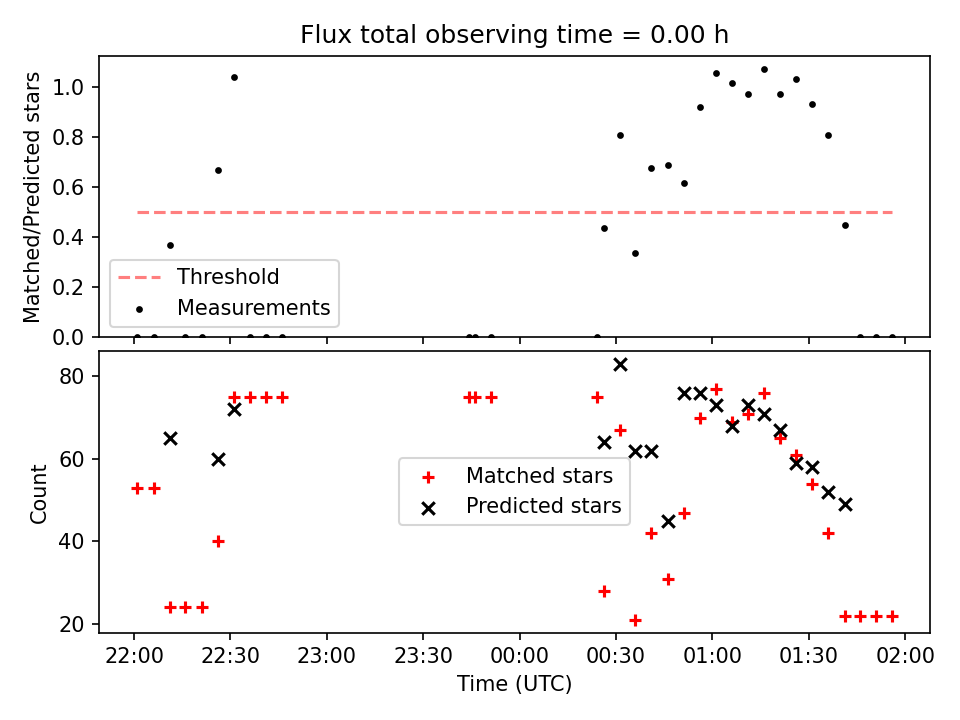 Flux total observing time = 0.00 h

Matched/Predicted stars

1.0
0.8
0.6
0.4
0.2
0.0

Threshold
Measurements

Count

80
60
40
20

Matched stars
Predicted stars

22:00
22:30
23:00
23:30
00:00
00:30
01:00
01:30
02:00

Time (UTC)